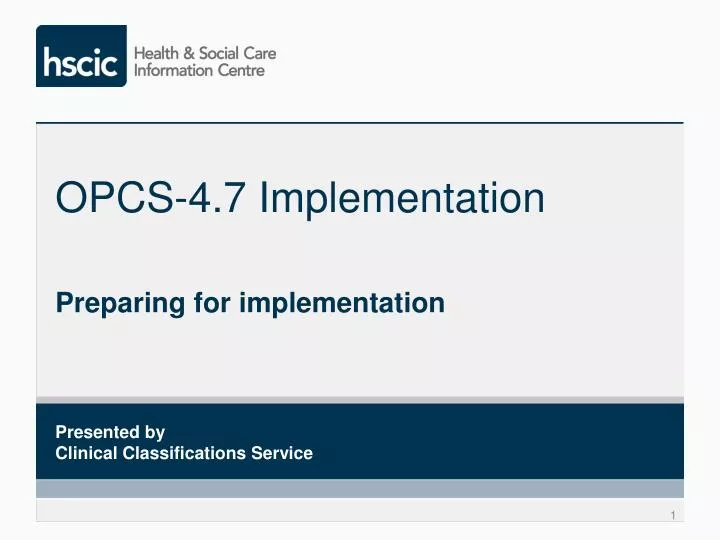 hscic Health & Social Care Information Centre

OPCS-4.7 Implementation

Preparing for implementation

Presented by
Clinical Classifications Service

1